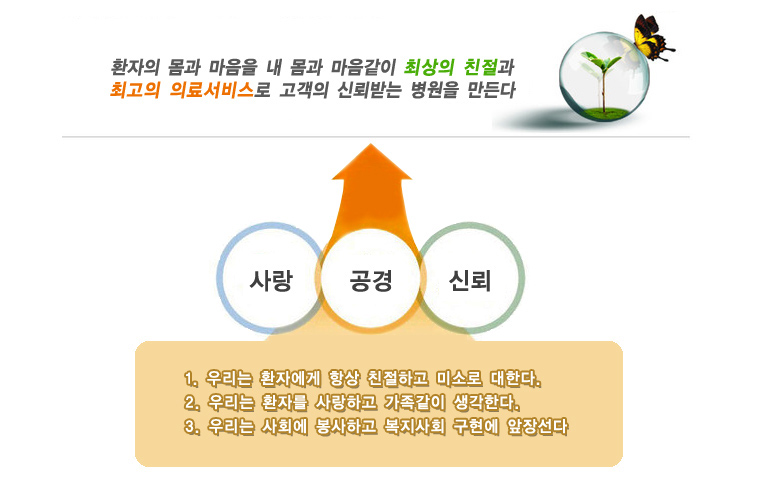 환자의 몸과 마음을 내 몸과 마음같이 최상의 친절과
최고의 의료서비스로 고객의 신뢰받는 병원을 만든다

사랑
공경
신뢰

1. 우리는 환자에게 항상 친절하고 미소로 대한다.
2. 우리는 환자를 사랑하고 가족같이 생각한다.
3. 우리는 사회에 봉사하고 복지사회 구현에 앞장선다